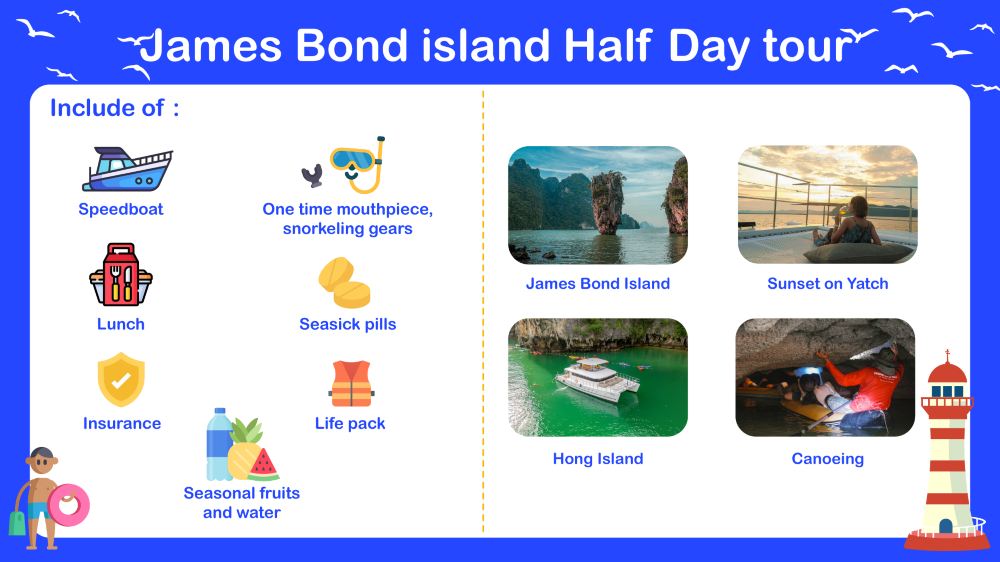 James Bond island Half Day tour

Include of :

Speedboat

One time mouthpiece, snorkeling gears

Lunch

Seasick pills

Insurance

Life pack

Seasonal fruits and water

James Bond Island

Sunset on Yatch

Hong Island

Canoeing